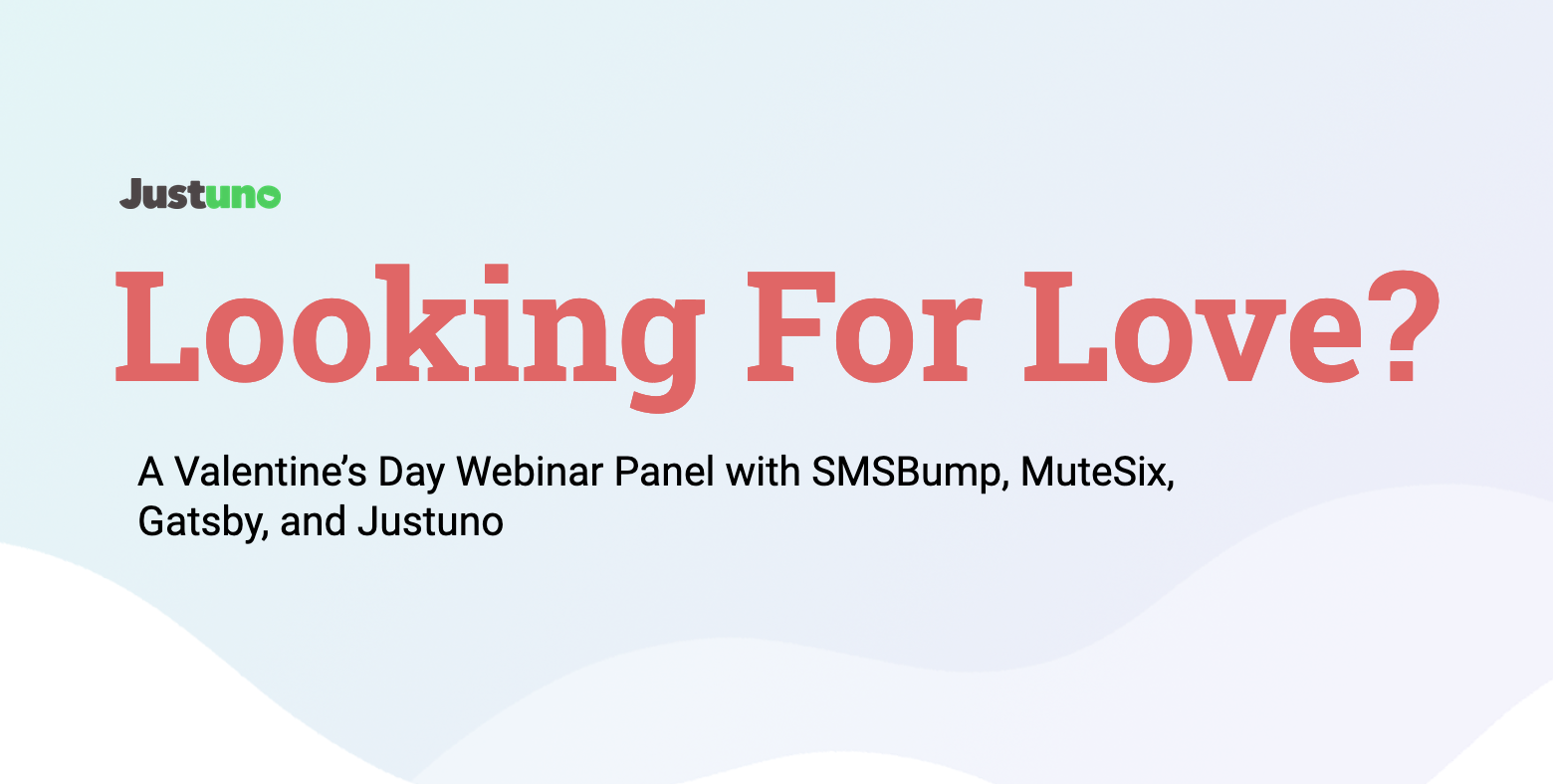 Justuno

Looking For Love?

A Valentine’s Day Webinar Panel with SMSBump, MuteSix, Gatsby, and Justuno